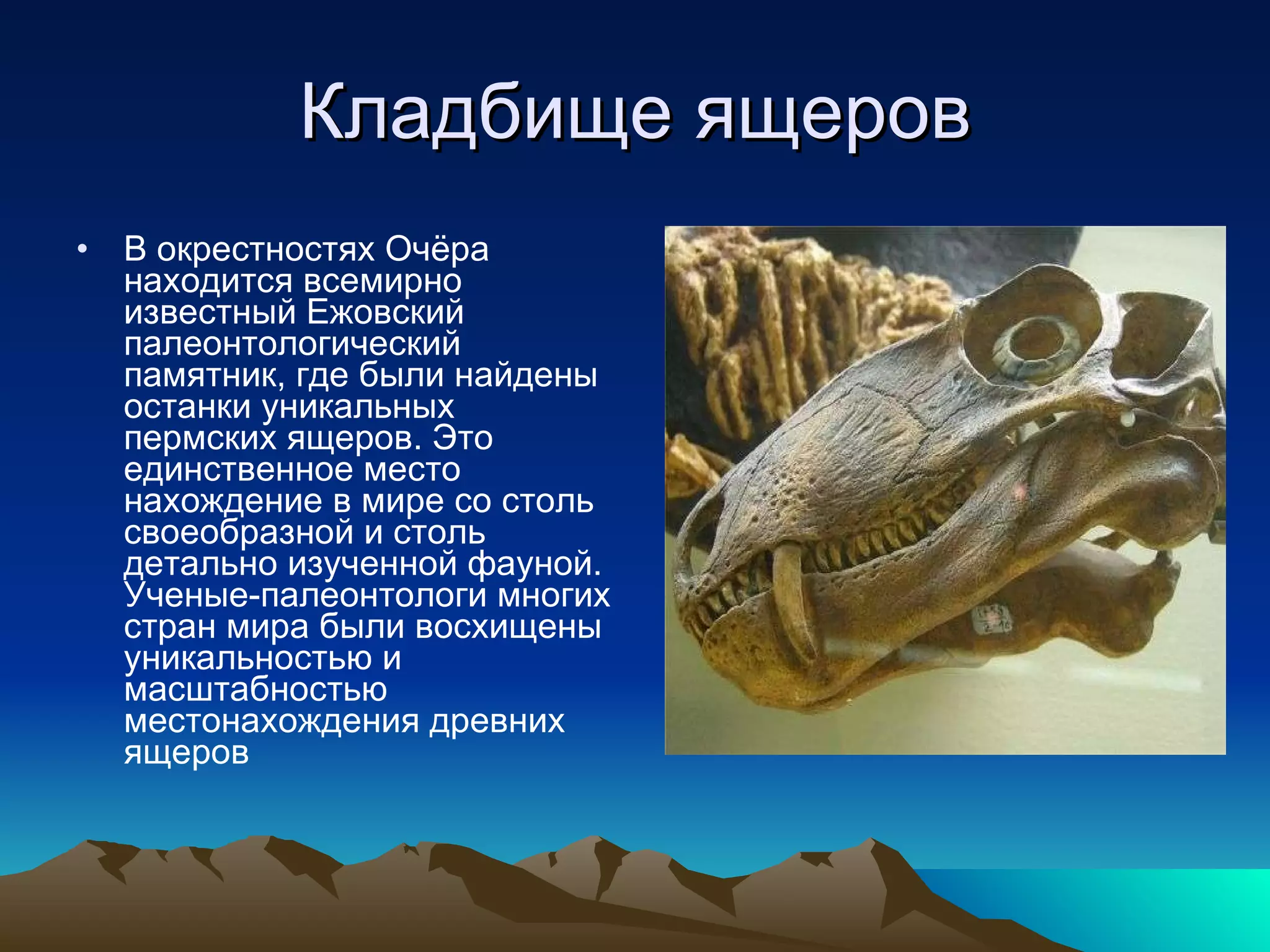 Кладбище ящеров

• В окрестностях Очёра находится всемирно известный Ежовский палеонтологический памятник, где были найдены останки уникальных пермских ящеров. Это единственное место нахождение в мире со столь своеобразной и столь детально изученной фауной. Ученые-палеонтологи многих стран мира были восхищены уникальностью и масштабностью местонахождения древних ящеров